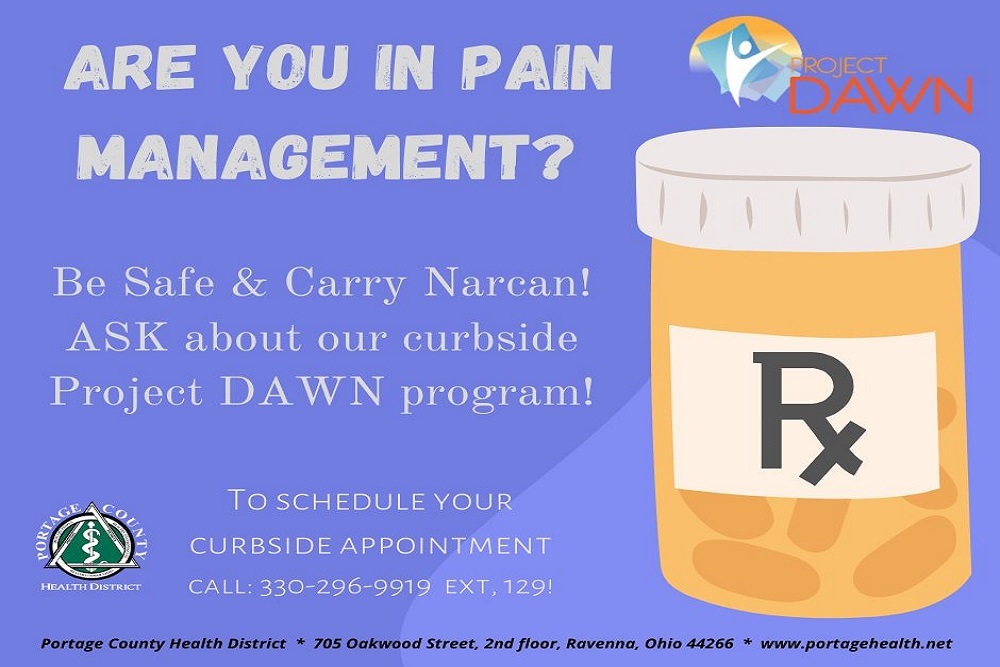 ARE YOU IN PAIN MANAGEMENT?

PROJECT DAWN

Be Safe & Carry Narcan! ASK about our curbside Project DAWN program!

Rx

PORTAGE COUNTY
HEALTH DISTRICT

TO SCHEDULE YOUR CURBSIDE APPOINTMENT CALL: 330-296-9919 EXT, 129!

Portage County Health District * 705 Oakwood Street, 2nd floor, Ravenna, Ohio 44266 * www.portagehealth.net